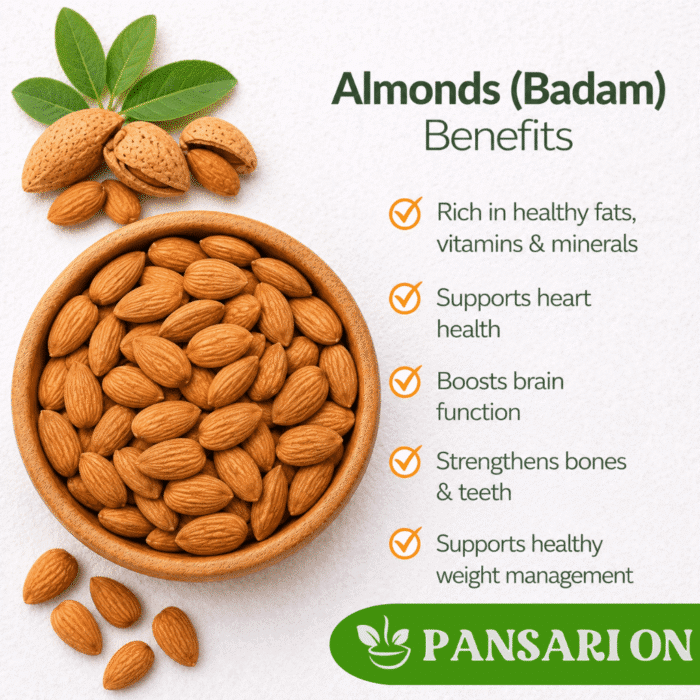 Almonds (Badam)
Benefits

Rich in healthy fats, vitamins & minerals

Supports heart health

Boosts brain function

Strengthens bones & teeth

Supports healthy weight management

PANSARI ON